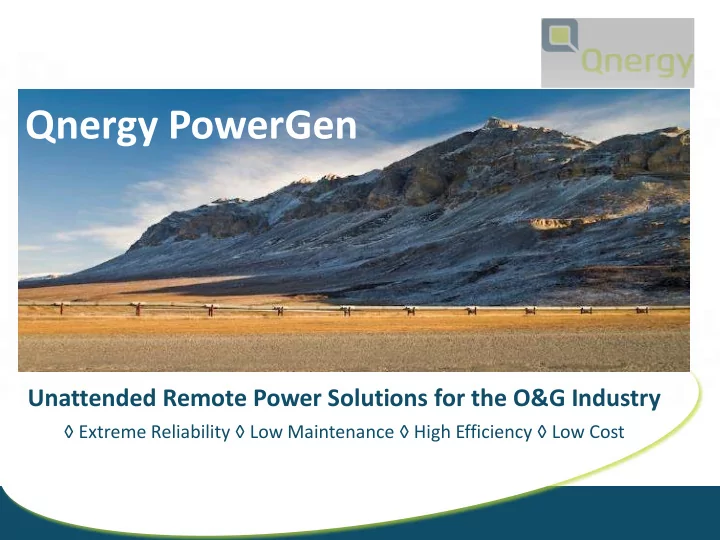 Qnergy

Qnergy PowerGen

Unattended Remote Power Solutions for the O&G Industry

◊ Extreme Reliability ◊ Low Maintenance ◊ High Efficiency ◊ Low Cost